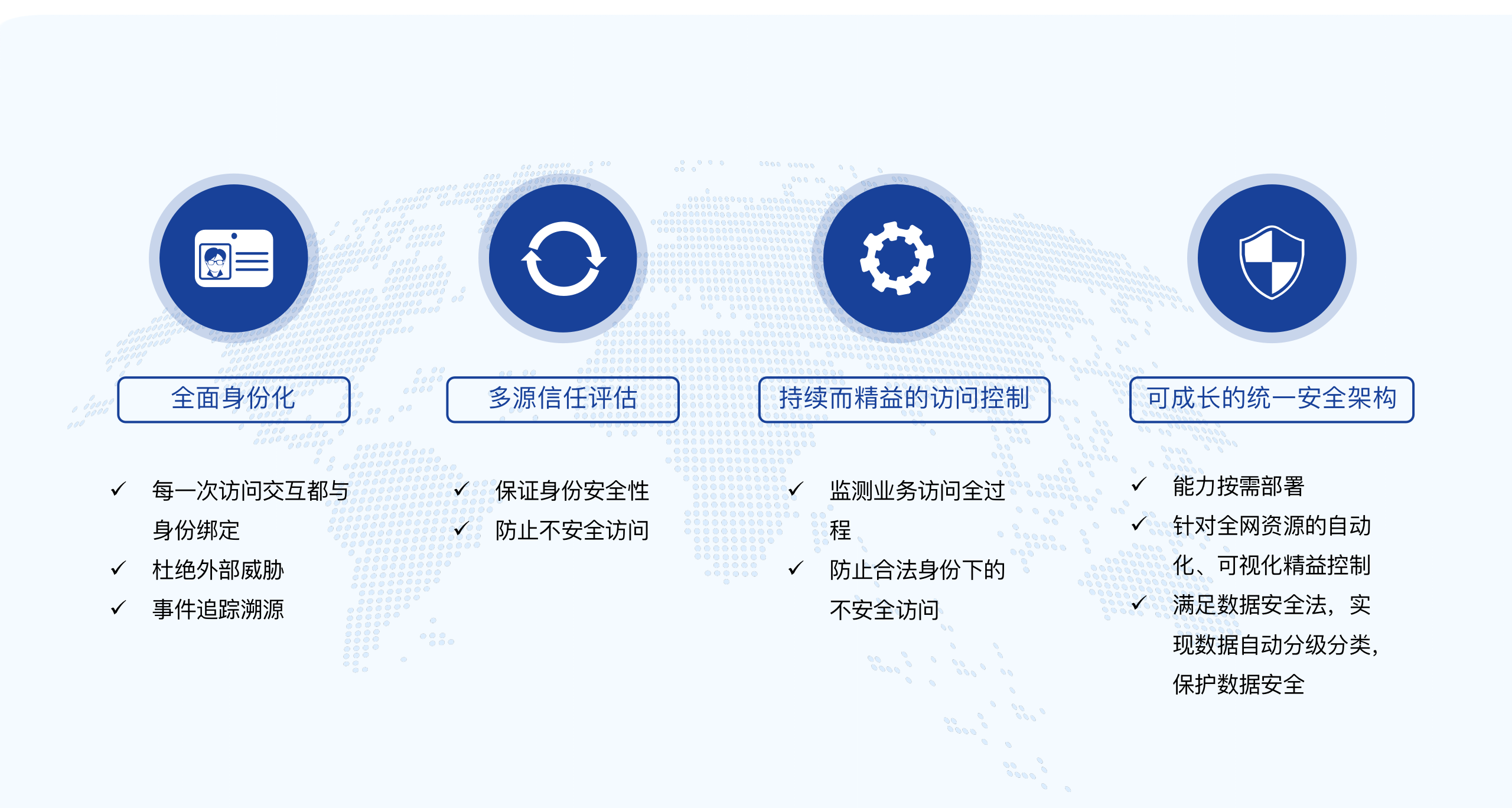 全面身份化

✓ 每一次访问交互都与身份绑定
✓ 杜绝外部威胁
✓ 事件追踪溯源

多源信任评估

✓ 保证身份安全性
✓ 防止不安全访问

持续而精益的访问控制

✓ 监测业务访问全过程
✓ 防止合法身份下的不安全访问

可成长的统一安全架构

✓ 能力按需部署
✓ 针对全网资源的自动化、可视化精益控制
✓ 满足数据安全法，实现数据自动分级分类，保护数据安全